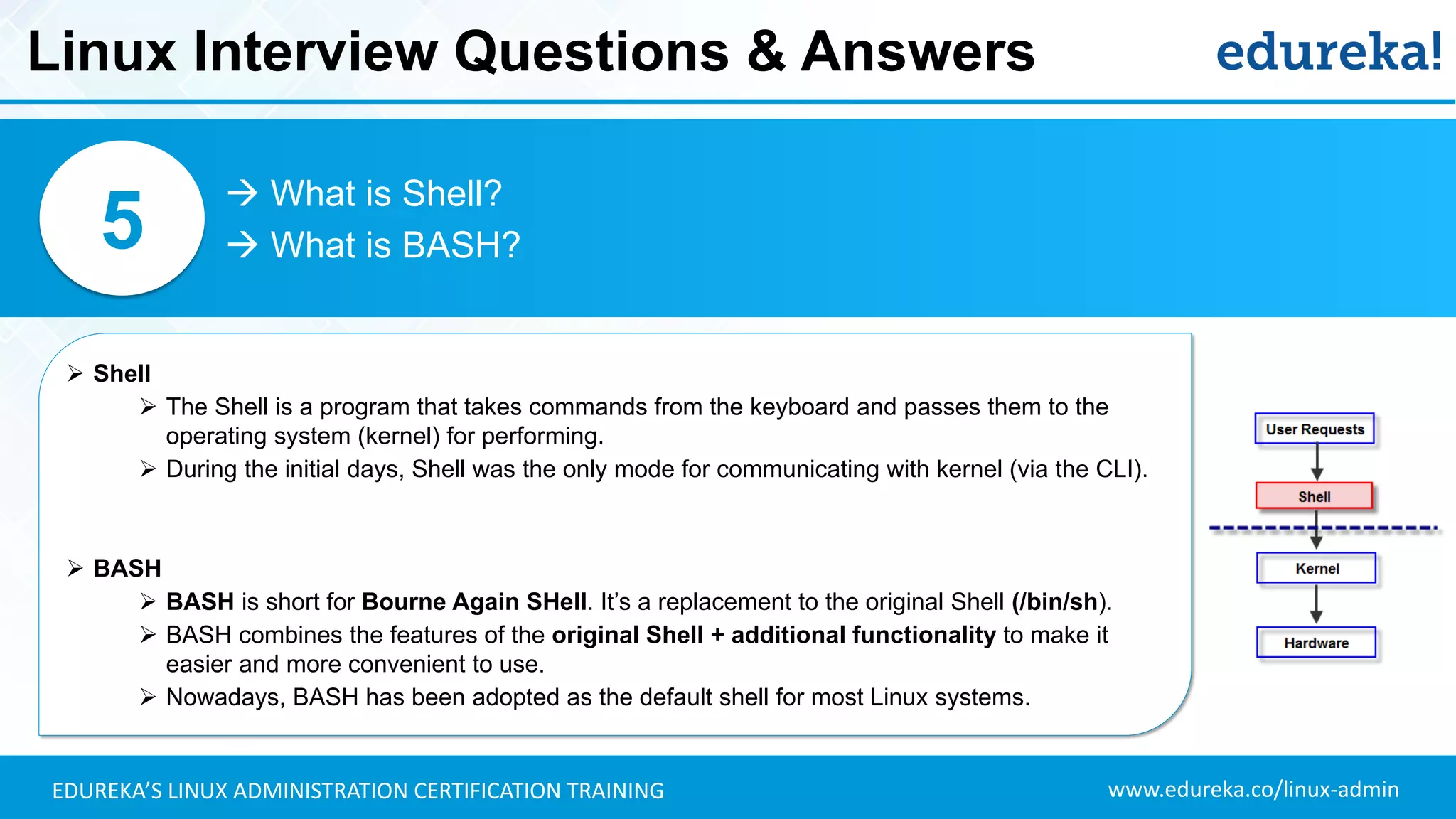 Linux Interview Questions & Answers

edureka!

5

→ What is Shell?
→ What is BASH?

➢ Shell
➢ The Shell is a program that takes commands from the keyboard and passes them to the operating system (kernel) for performing.
➢ During the initial days, Shell was the only mode for communicating with kernel (via the CLI).

➢ BASH
➢ BASH is short for Bourne Again SHell. It's a replacement to the original Shell (/bin/sh).
➢ BASH combines the features of the original Shell + additional functionality to make it easier and more convenient to use.
➢ Nowadays, BASH has been adopted as the default shell for most Linux systems.

User Requests
Shell
Kernel
Hardware

EDUREKA'S LINUX ADMINISTRATION CERTIFICATION TRAINING

www.edureka.co/linux-admin